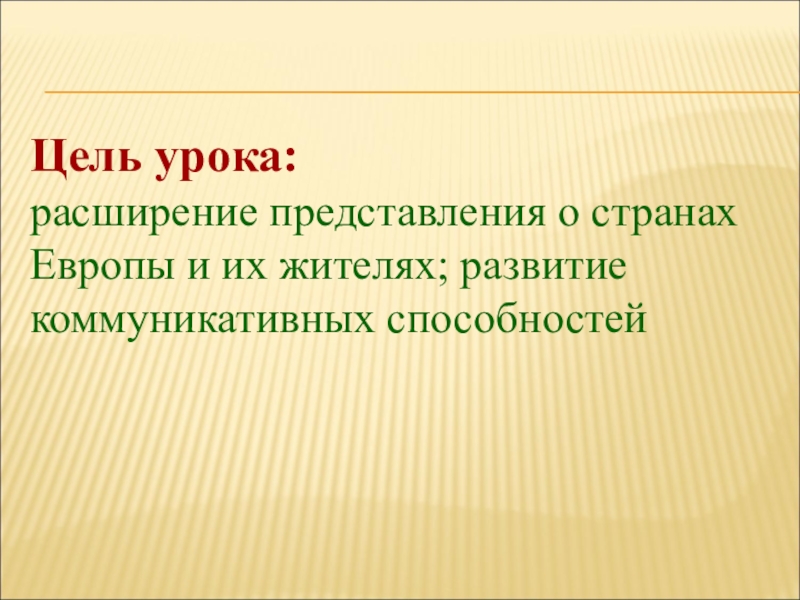 Цель урока:
расширение представления о странах Европы и их жителях; развитие коммуникативных способностей